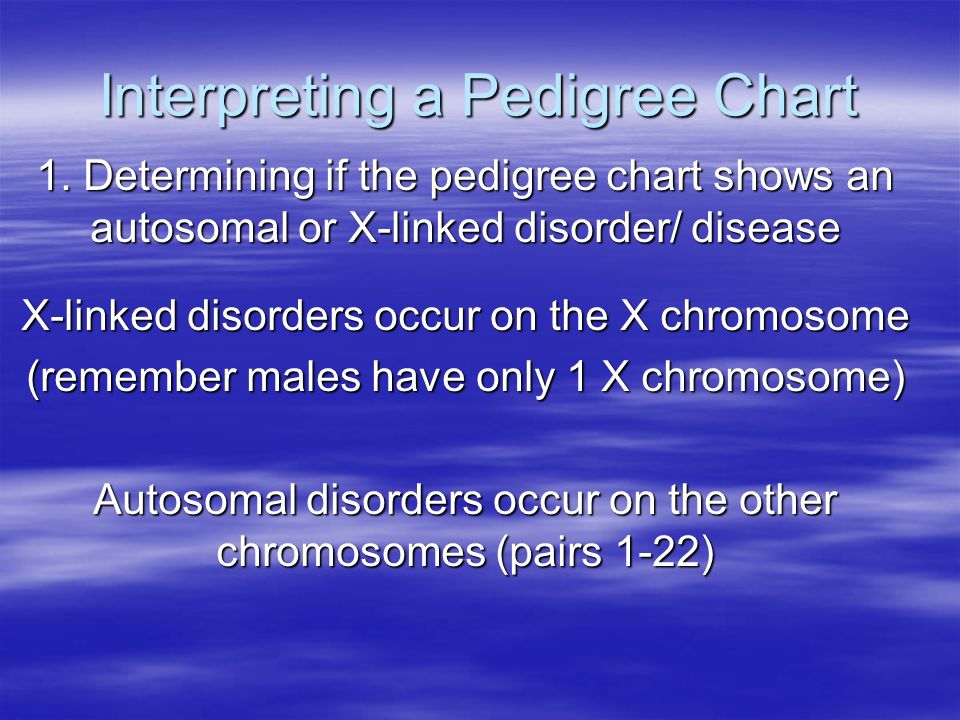 Interpreting a Pedigree Chart

1. Determining if the pedigree chart shows an autosomal or X-linked disorder/ disease

X-linked disorders occur on the X chromosome

(remember males have only 1 X chromosome)

Autosomal disorders occur on the other chromosomes (pairs 1-22)